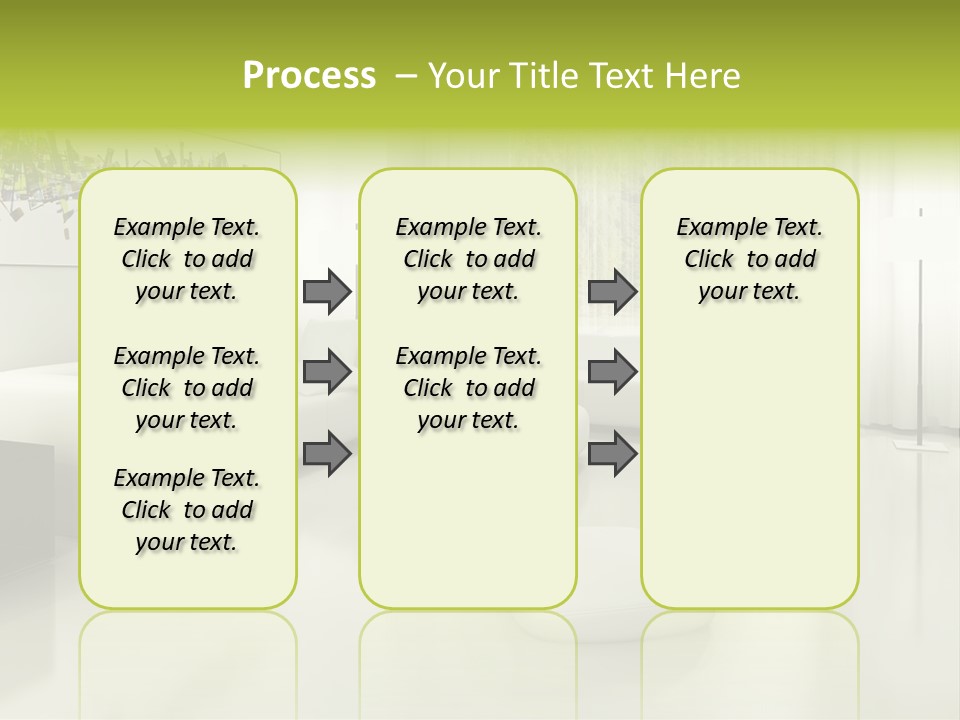 Process – Your Title Text Here

Example Text. Click to add your text.

Example Text. Click to add your text.

Example Text. Click to add your text.

Example Text. Click to add your text.

Example Text. Click to add your text.

Example Text. Click to add your text.